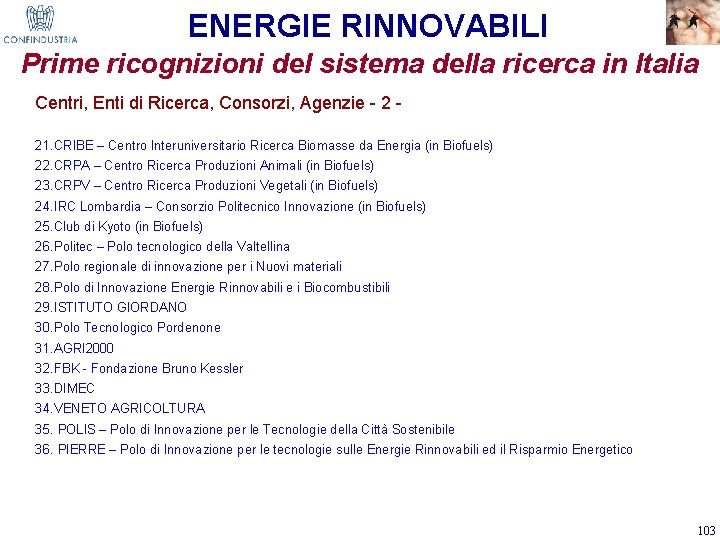 CONFINDUSTRIA

ENERGIE RINNOVABILI

Prime ricognizioni del sistema della ricerca in Italia

Centri, Enti di Ricerca, Consorzi, Agenzie - 2 -

21.CRIBE – Centro Interuniversitario Ricerca Biomasse da Energia (in Biofuels)
22.CRPA – Centro Ricerca Produzioni Animali (in Biofuels)
23.CRPV – Centro Ricerca Produzioni Vegetali (in Biofuels)
24.IRC Lombardia – Consorzio Politecnico Innovazione (in Biofuels)
25.Club di Kyoto (in Biofuels)
26.Politec – Polo tecnologico della Valtellina
27.Polo regionale di innovazione per i Nuovi materiali
28.Polo di Innovazione Energie Rinnovabili e i Biocombustibili
29.ISTITUTO GIORDANO
30.Polo Tecnologico Pordenone
31.AGRI2000
32.FBK - Fondazione Bruno Kessler
33.DIMEC
34.VENETO AGRICOLTURA
35. POLIS – Polo di Innovazione per le Tecnologie della Città Sostenibile
36. PIERRE – Polo di Innovazione per le tecnologie sulle Energie Rinnovabili ed il Risparmio Energetico

103